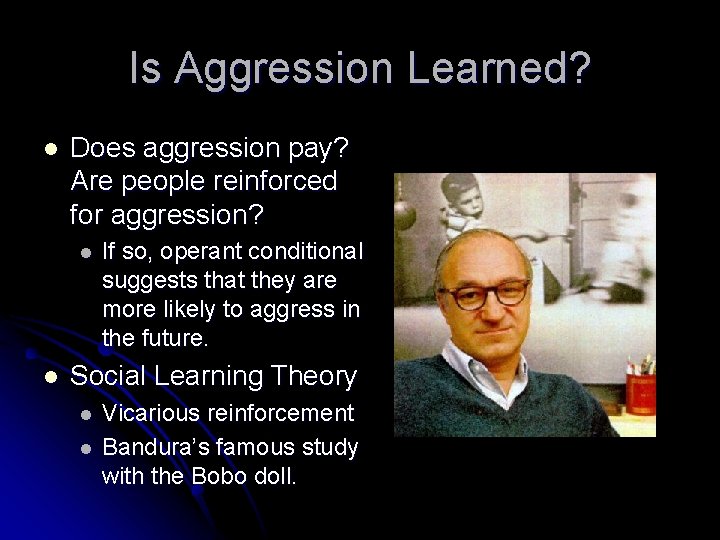 Is Aggression Learned?

- Does aggression pay? Are people reinforced for aggression?
  - If so, operant conditional suggests that they are more likely to aggress in the future.
- Social Learning Theory
  - Vicarious reinforcement
  - Bandura's famous study with the Bobo doll.